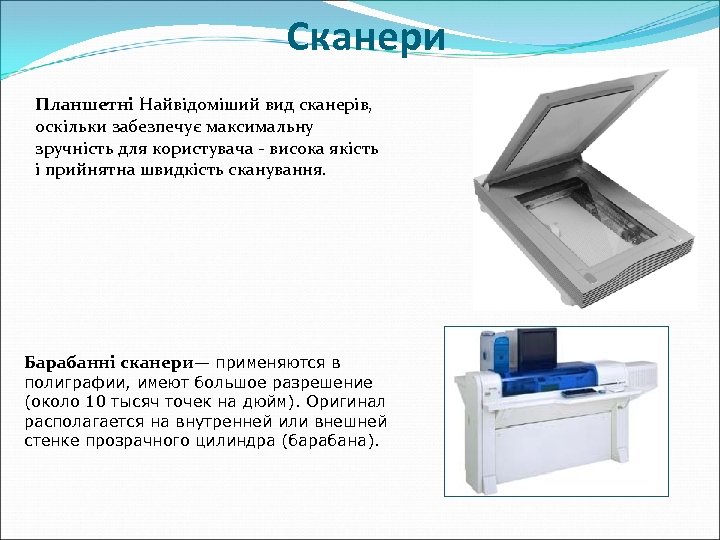 Сканери

Планшетні Найвідоміший вид сканерів, оскільки забезпечує максимальну зручність для користувача - висока якість і прийнятна швидкість сканування.

Барабанні сканери— применяются в полиграфии, имеют большое разрешение (около 10 тысяч точек на дюйм). Оригинал располагается на внутренней или внешней стенке прозрачного цилиндра (барабана).